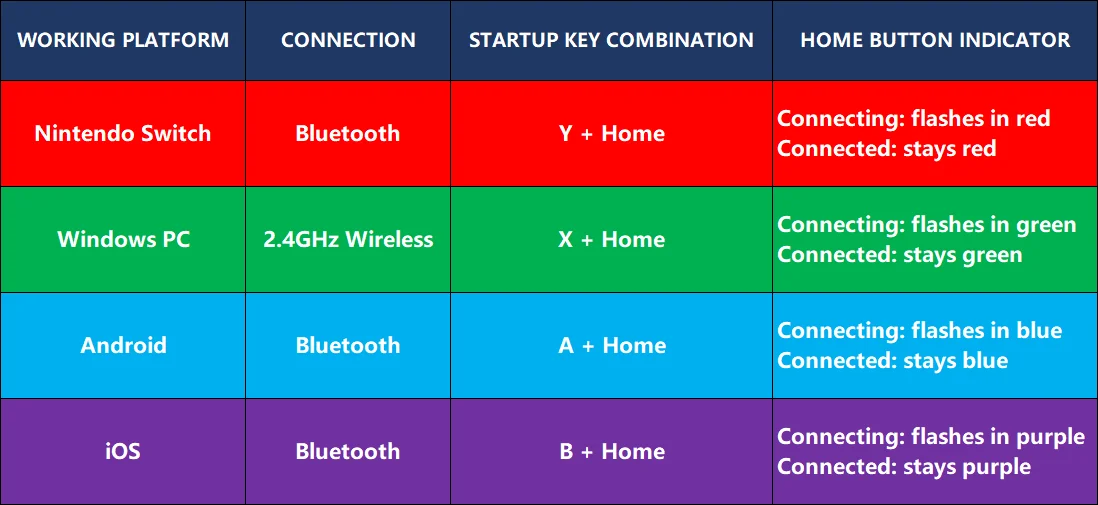 | WORKING PLATFORM | CONNECTION | STARTUP KEY COMBINATION | HOME BUTTON INDICATOR |
|---|---|---|---|
| Nintendo Switch | Bluetooth | Y + Home | Connecting: flashes in red Connected: stays red |
| Windows PC | 2.4GHz Wireless | X + Home | Connecting: flashes in green Connected: stays green |
| Android | Bluetooth | A + Home | Connecting: flashes in blue Connected: stays blue |
| iOS | Bluetooth | B + Home | Connecting: flashes in purple Connected: stays purple |